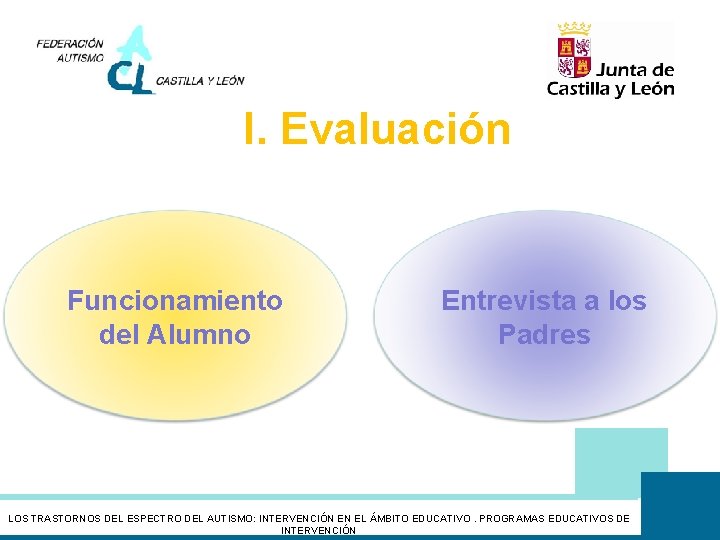 FEDERACIÓN AUTISMO CL CASTILLA Y LEÓN

Junta de Castilla y León

I. Evaluación

Funcionamiento del Alumno

Entrevista a los Padres

LOS TRASTORNOS DEL ESPECTRO DEL AUTISMO: INTERVENCIÓN EN EL ÁMBITO EDUCATIVO . PROGRAMAS EDUCATIVOS DE INTERVENCIÓN